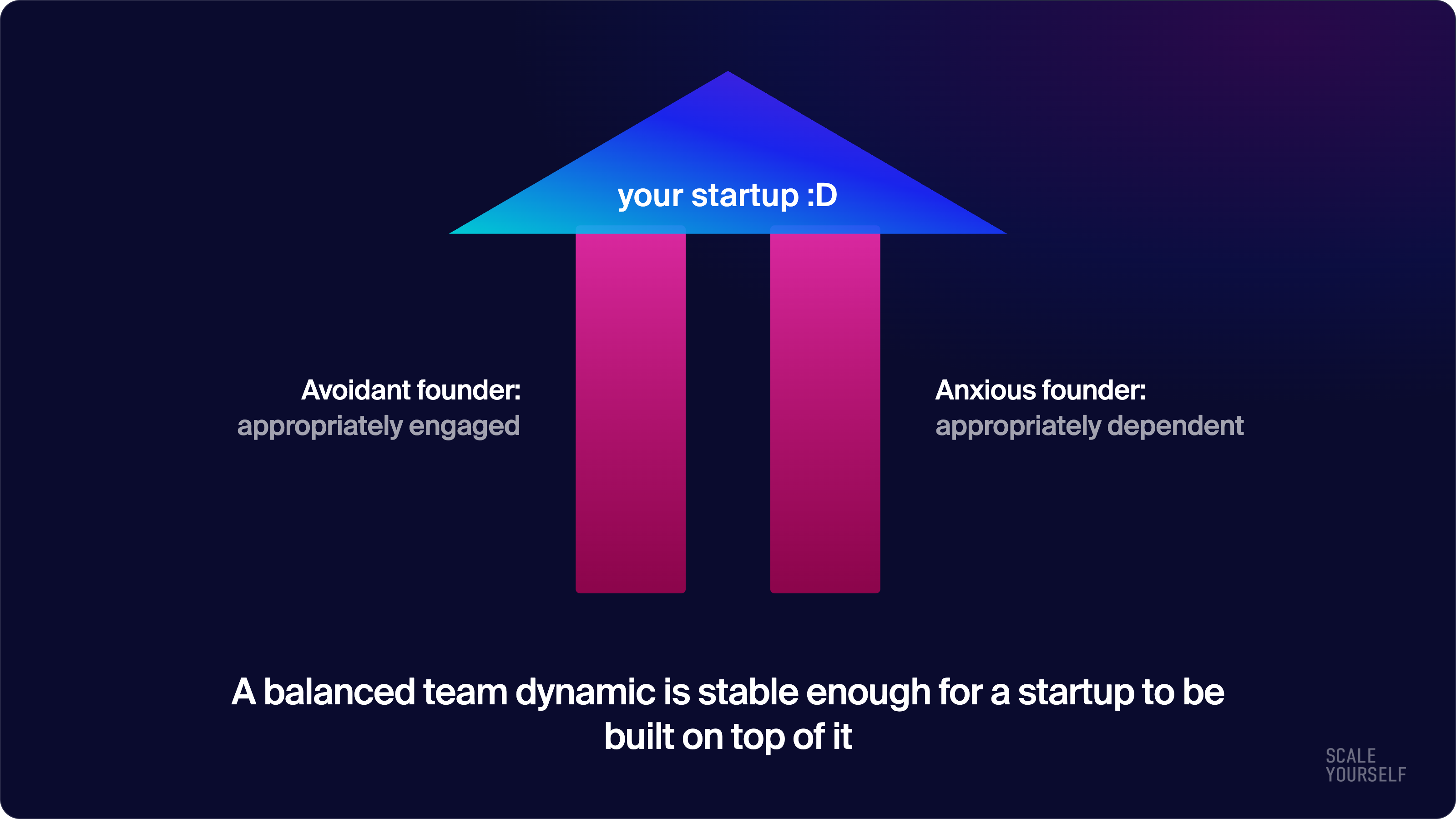 your startup :D

Avoidant founder:
appropriately engaged

Anxious founder:
appropriately dependent

A balanced team dynamic is stable enough for a startup to be built on top of it

SCALE
YOURSELF